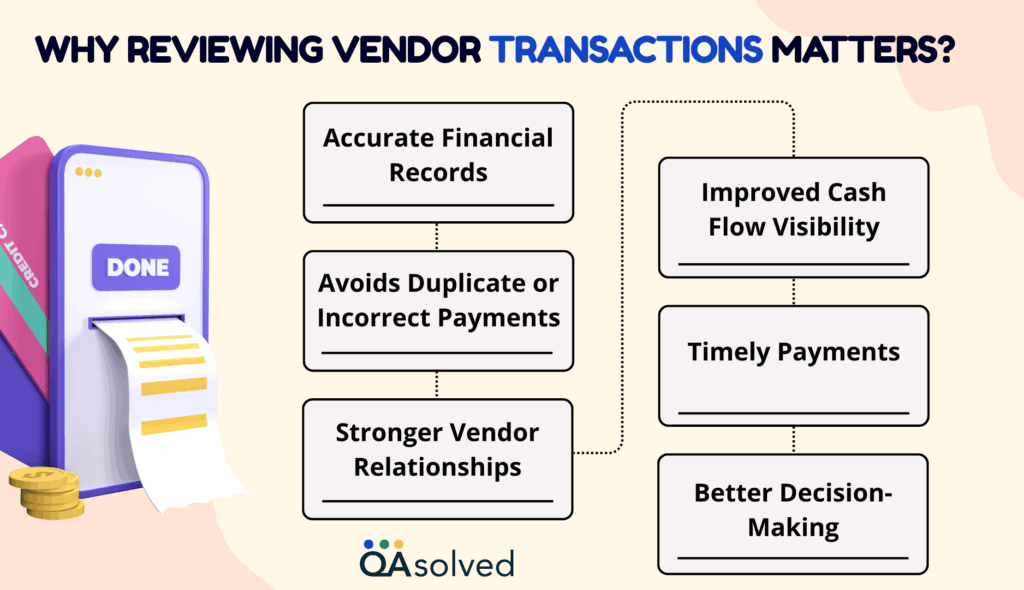 WHY REVIEWING VENDOR TRANSACTIONS MATTERS?

CREDIT C

DONE

Accurate Financial Records

Avoids Duplicate or Incorrect Payments

Stronger Vendor Relationships

Improved Cash Flow Visibility

Timely Payments

Better Decision-Making

QAsolved